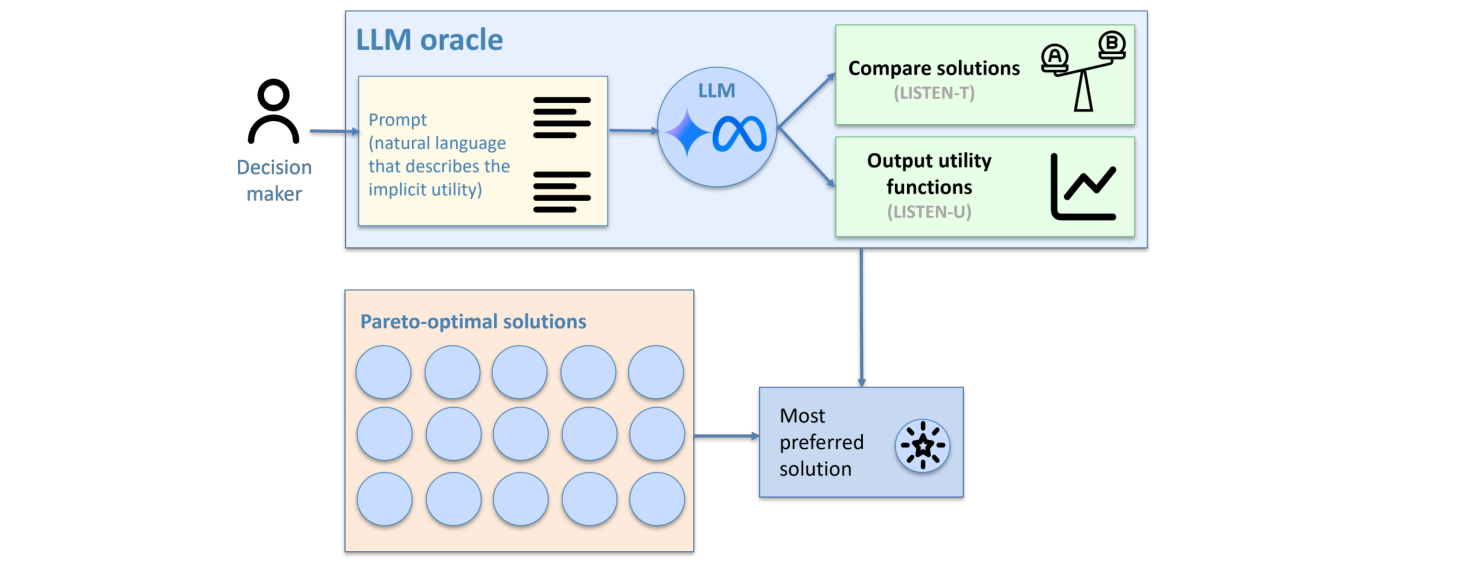 LLM oracle

Decision maker

Prompt (natural language that describes the implicit utility)

LLM

Compare solutions
(LISTEN-T)

A B

Output utility functions
(LISTEN-U)

Pareto-optimal solutions

Most preferred solution